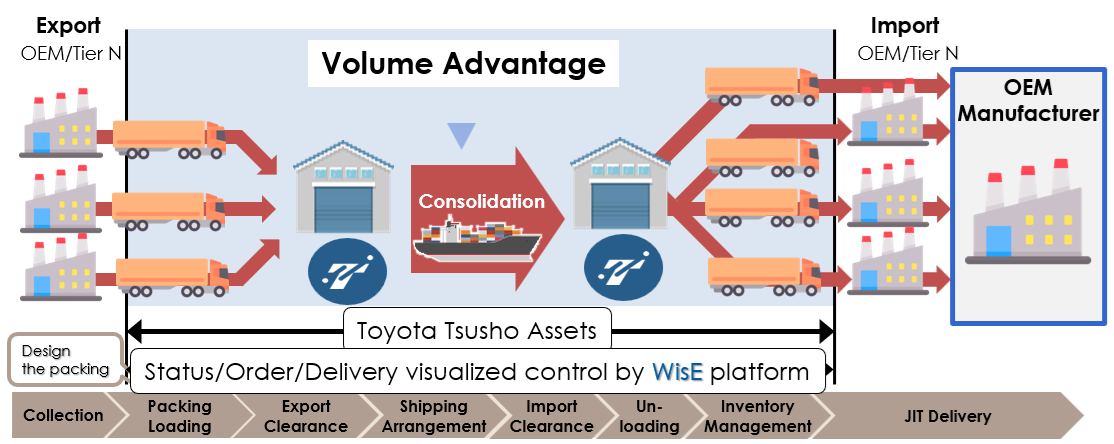 Export
OEM/Tier N

Volume Advantage

Import
OEM/Tier N

OEM Manufacturer

Consolidation

Toyota Tsusho Assets

Design the packing

Status/Order/Delivery visualized control by WisE platform

Collection
Packing Loading
Export Clearance
Shipping Arrangement
Import Clearance
Un-loading
Inventory Management
JIT Delivery